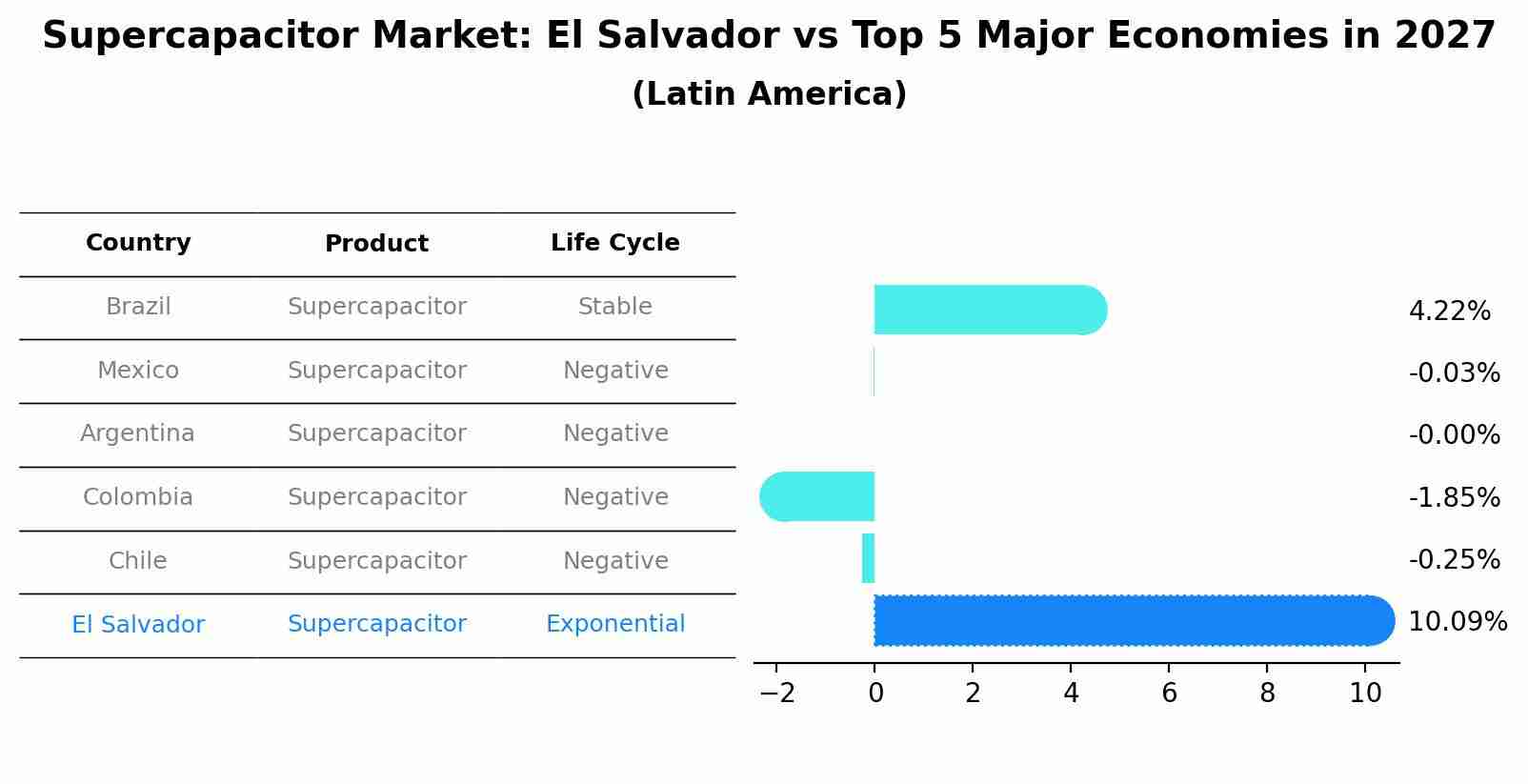 Supercapacitor Market: El Salvador vs Top 5 Major Economies in 2027
(Latin America)

| Country | Product | Life Cycle |
|---|---|---|
| Brazil | Supercapacitor | Stable |
| Mexico | Supercapacitor | Negative |
| Argentina | Supercapacitor | Negative |
| Colombia | Supercapacitor | Negative |
| Chile | Supercapacitor | Negative |
| El Salvador | Supercapacitor | Exponential |

4.22%
-0.03%
-0.00%
-1.85%
-0.25%
10.09%

−2
0
2
4
6
8
10